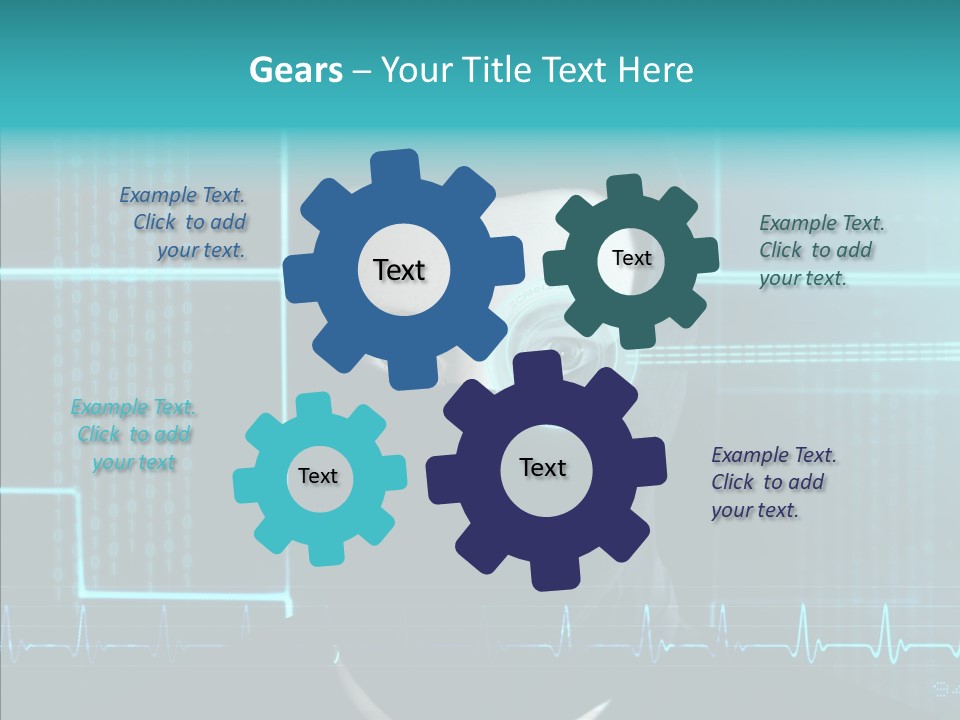 Gears – Your Title Text Here

Example Text. Click to add your text.

Text

Text

Example Text. Click to add your text.

Example Text. Click to add your text

Text

Text

Example Text. Click to add your text.